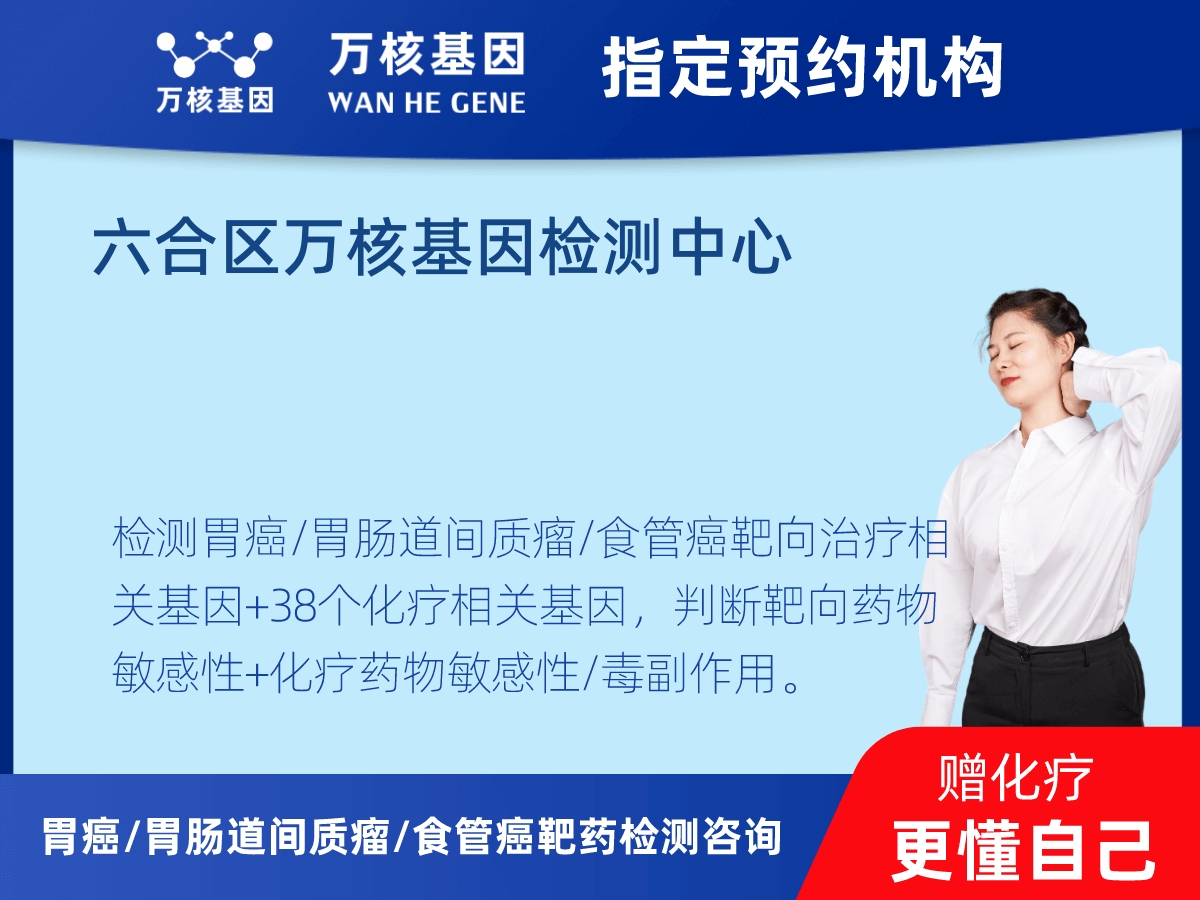 万核基因

万核基因
WAN HE GENE

指定预约机构

六合区万核基因检测中心

检测胃癌/胃肠道间质瘤/食管癌靶向治疗相关基因+38个化疗相关基因，判断靶向药物敏感性+化疗药物敏感性/毒副作用。

胃癌/胃肠道间质瘤/食管癌靶药检测咨询

赠化疗
更懂自己